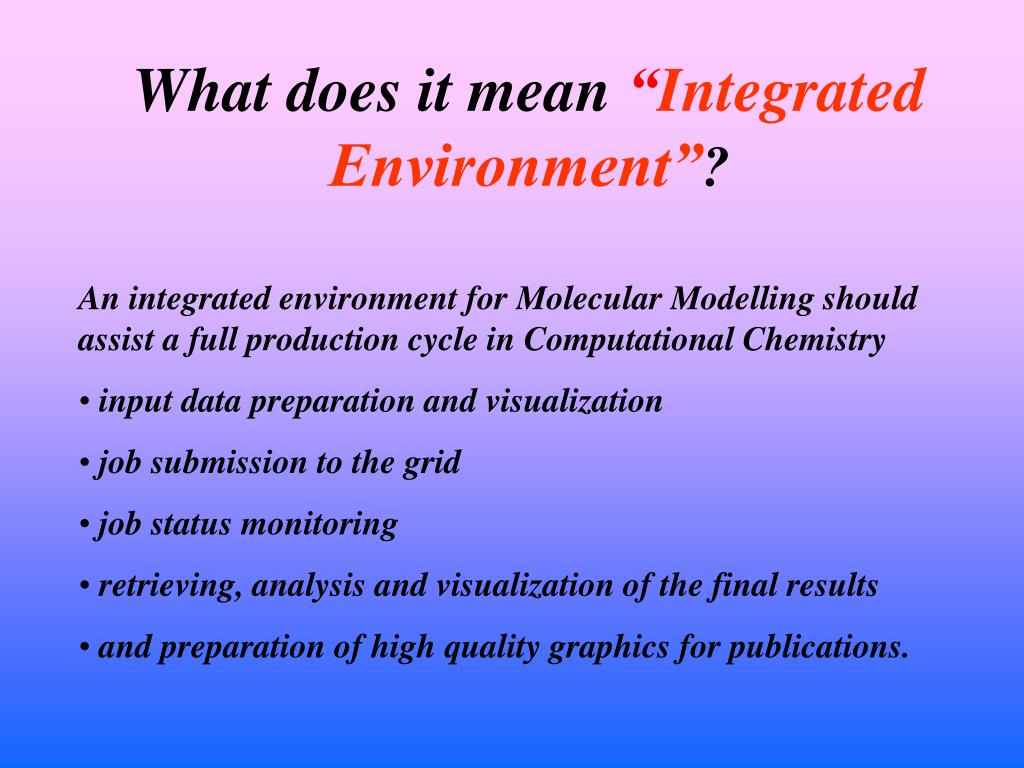 What does it mean “Integrated Environment”?

An integrated environment for Molecular Modelling should assist a full production cycle in Computational Chemistry

• input data preparation and visualization

• job submission to the grid

• job status monitoring

• retrieving, analysis and visualization of the final results

• and preparation of high quality graphics for publications.